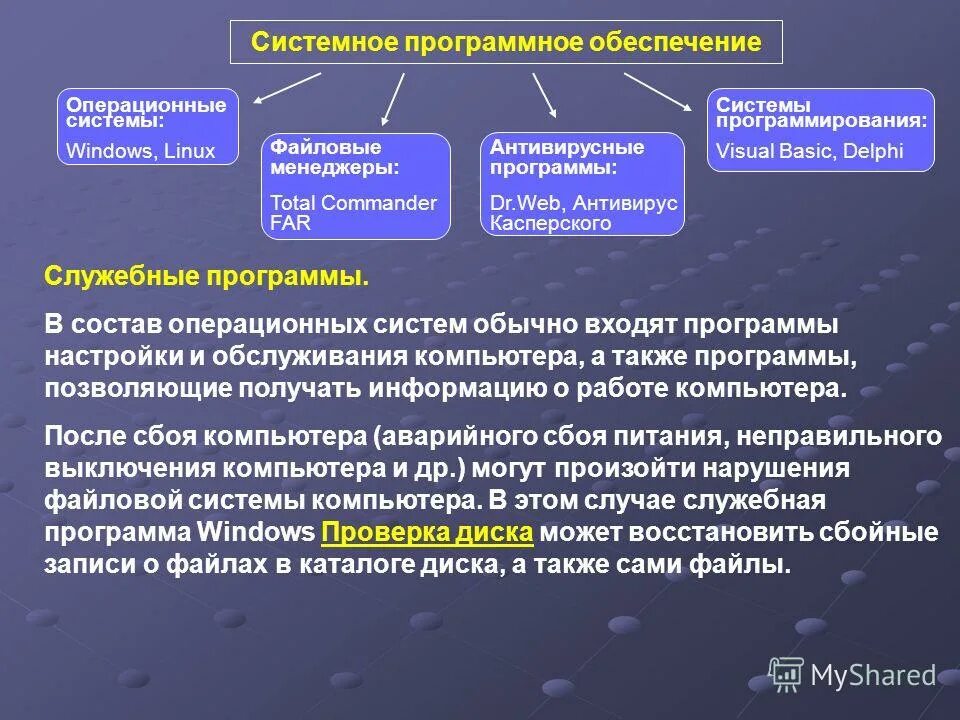 Системное программное обеспечение

Операционные системы:
Windows, Linux

Файловые менеджеры:
Total Commander
FAR

Антивирусные программы:
Dr.Web, Антивирус Касперского

Системы программирования:
Visual Basic, Delphi

Служебные программы.

В состав операционных систем обычно входят программы настройки и обслуживания компьютера, а также программы, позволяющие получать информацию о работе компьютера.

После сбоя компьютера (аварийного сбоя питания, неправильного выключения компьютера и др.) могут произойти нарушения файловой системы компьютера. В этом случае служебная программа Windows Проверка диска может восстановить сбойные записи о файлах в каталоге диска, а также сами файлы.

MyShared